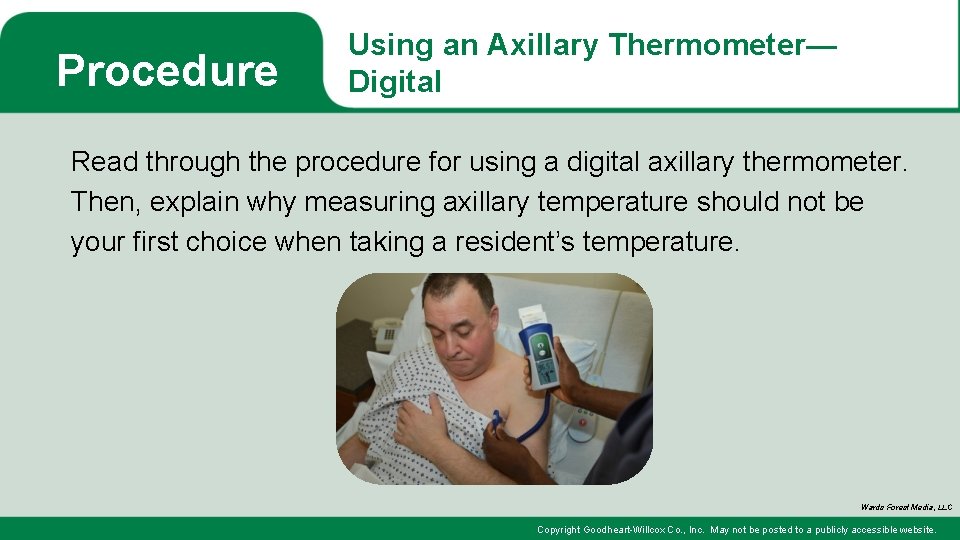 Procedure

Using an Axillary Thermometer—Digital

Read through the procedure for using a digital axillary thermometer. Then, explain why measuring axillary temperature should not be your first choice when taking a resident's temperature.

Wards Forest Media, LLC

Copyright Goodheart-Willcox Co., Inc. May not be posted to a publicly accessible website.